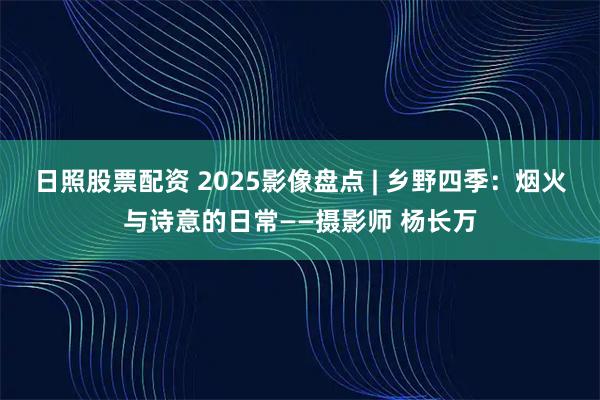 日照股票配资 2025影像盘点 | 乡野四季：烟火与诗意的日常——摄影师 杨长万